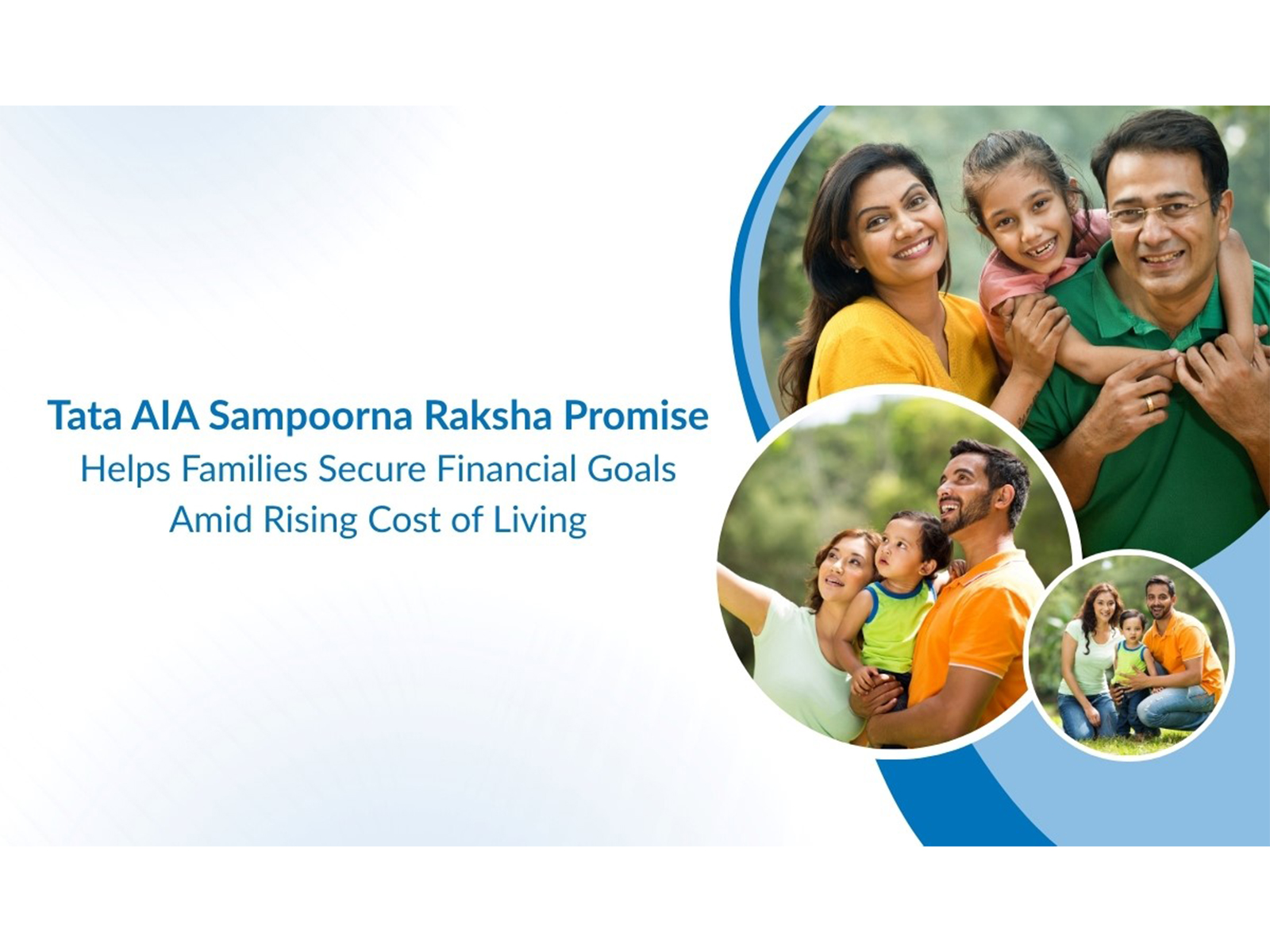 Tata AIA Sampoorna Raksha Promise
Helps Families Secure Financial Goals Amid Rising Cost of Living